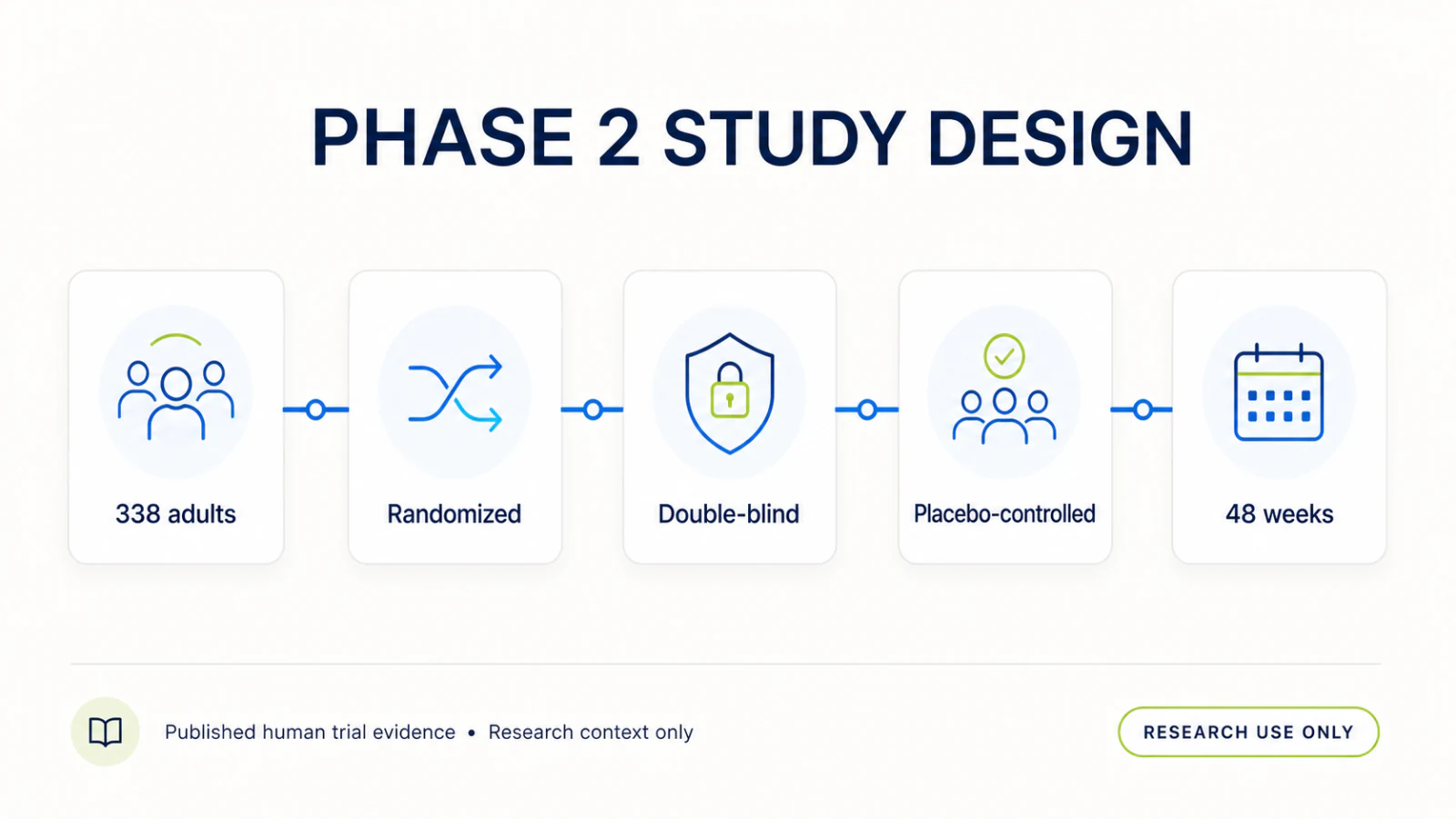 PHASE 2 STUDY DESIGN

338 adults

Randomized

Double-blind

Placebo-controlled

48 weeks

Published human trial evidence • Research context only

RESEARCH USE ONLY